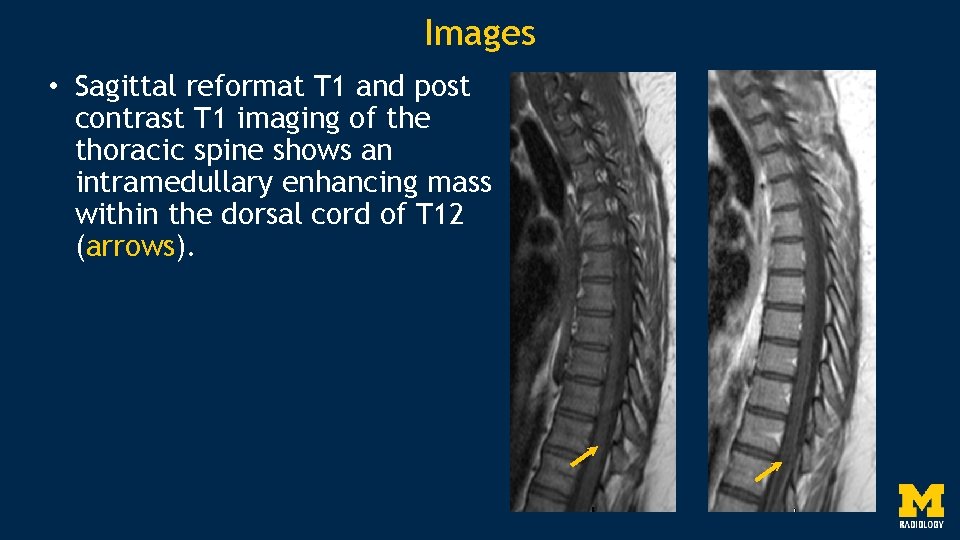 Images

• Sagittal reformat T1 and post contrast T1 imaging of the thoracic spine shows an intramedullary enhancing mass within the dorsal cord of T12 (arrows).

M
RADIOLOGY